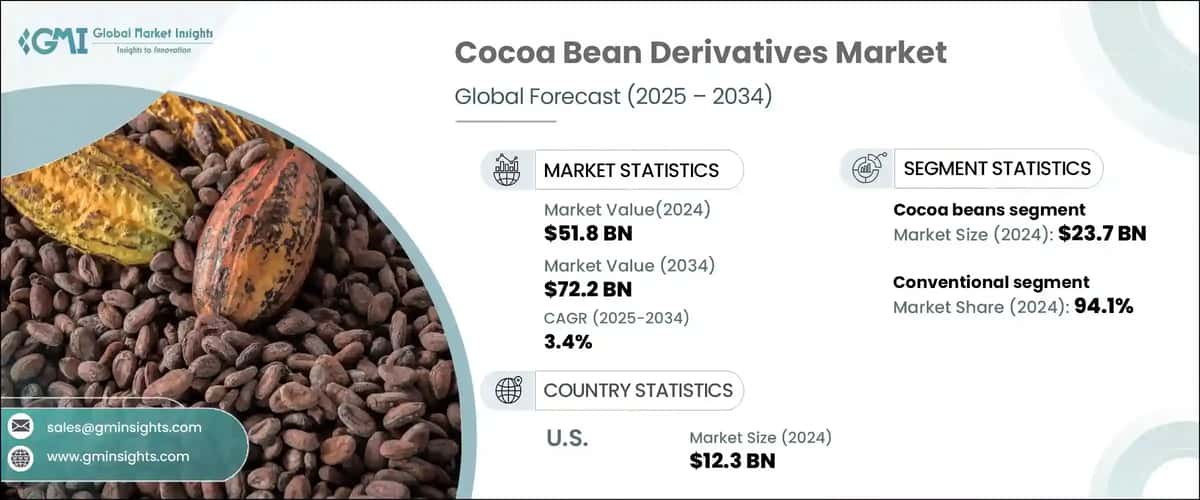 GMI Global Market Insights
Insights to Innovation

Cocoa Bean Derivatives Market

Global Forecast (2025 – 2034)

MARKET STATISTICS

Market Value(2024)
$51.8 BN

Market Value (2034)
$72.2 BN

CAGR (2025-2034)
3.4%

COUNTRY STATISTICS

U.S.

Market Size (2024)
$12.3 BN

SEGMENT STATISTICS

Cocoa beans segment
Market Size (2024): $23.7 BN

Conventional segment
Market Share (2024): 94.1%

sales@gminsights.com

www.gminsights.com